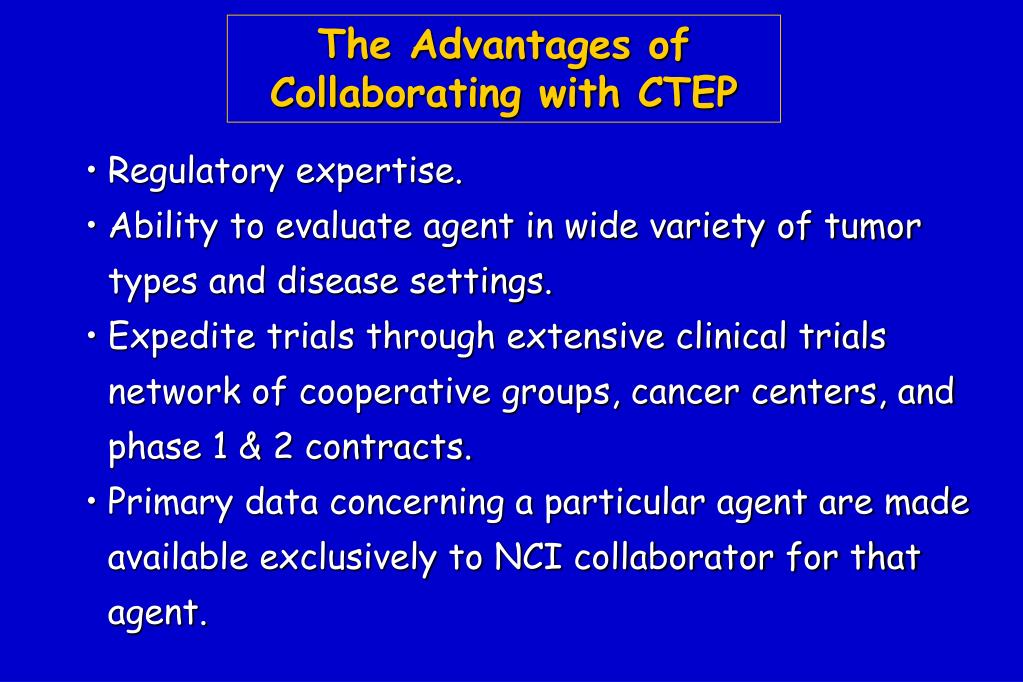 The Advantages of Collaborating with CTEP

• Regulatory expertise.

• Ability to evaluate agent in wide variety of tumor types and disease settings.

• Expedite trials through extensive clinical trials network of cooperative groups, cancer centers, and phase 1 & 2 contracts.

• Primary data concerning a particular agent are made available exclusively to NCI collaborator for that agent.